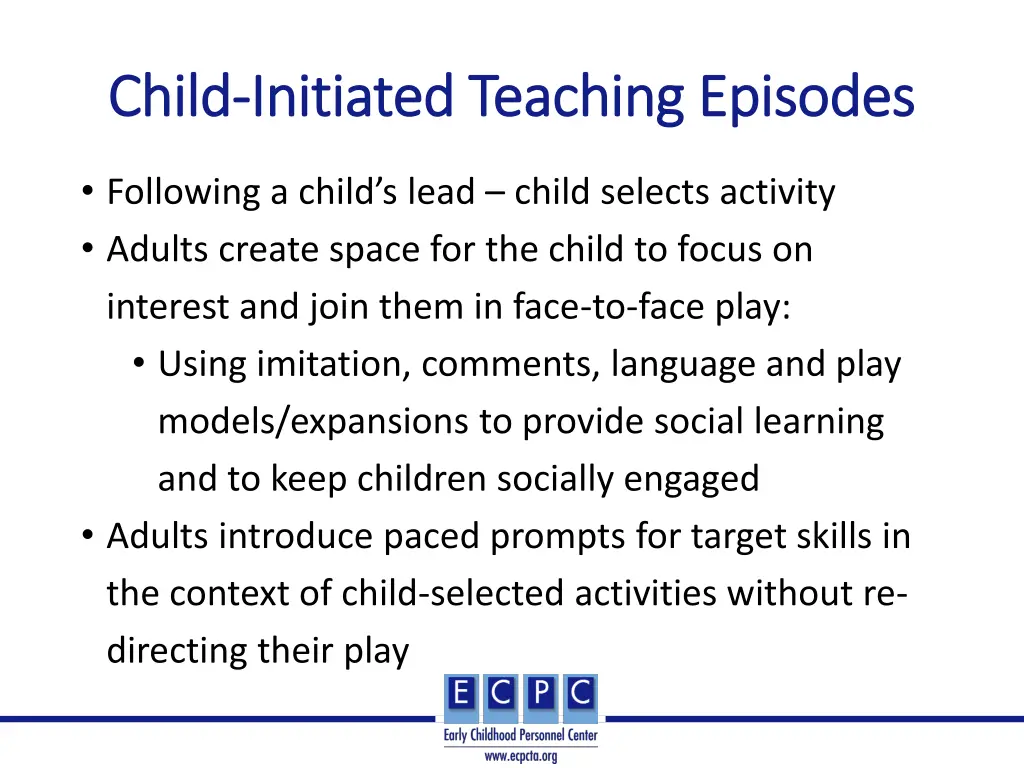 Child-Initiated Teaching Episodes

• Following a child's lead – child selects activity
• Adults create space for the child to focus on interest and join them in face-to-face play:
  • Using imitation, comments, language and play models/expansions to provide social learning and to keep children socially engaged
• Adults introduce paced prompts for target skills in the context of child-selected activities without re-directing their play

E C P C
Early Childhood Personnel Center
www.ecpcta.org